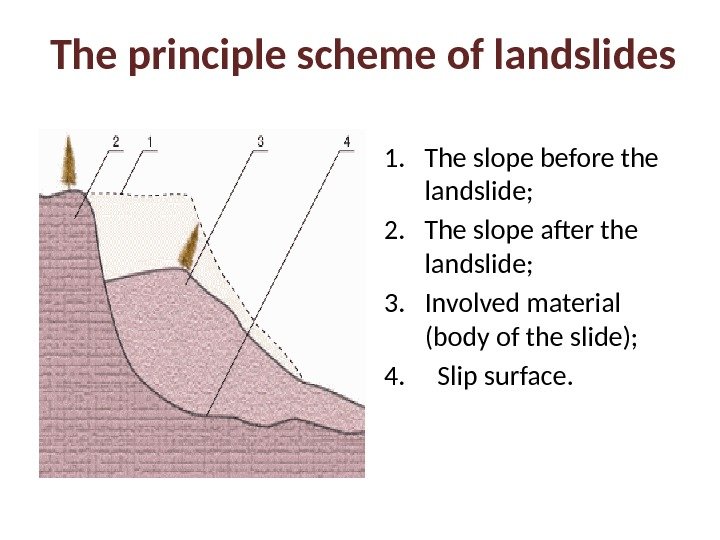 The principle scheme of landslides

2 1 3 4

1. The slope before the landslide;
2. The slope after the landslide;
3. Involved material (body of the slide);
4. Slip surface.